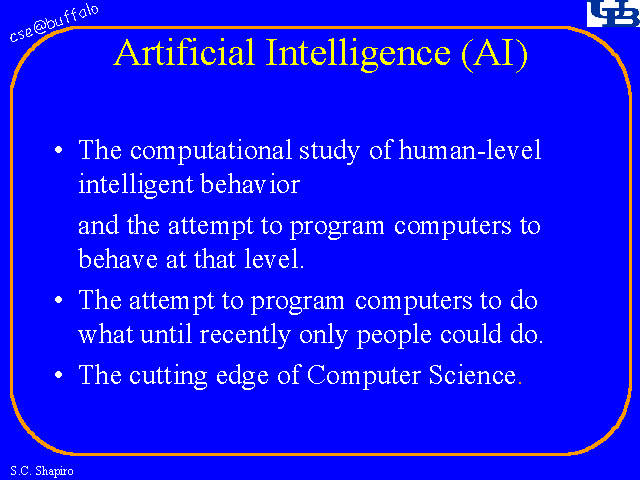 cse@buffalo

UB

Artificial Intelligence (AI)

• The computational study of human-level intelligent behavior

and the attempt to program computers to behave at that level.

• The attempt to program computers to do what until recently only people could do.

• The cutting edge of Computer Science.

S.C. Shapiro